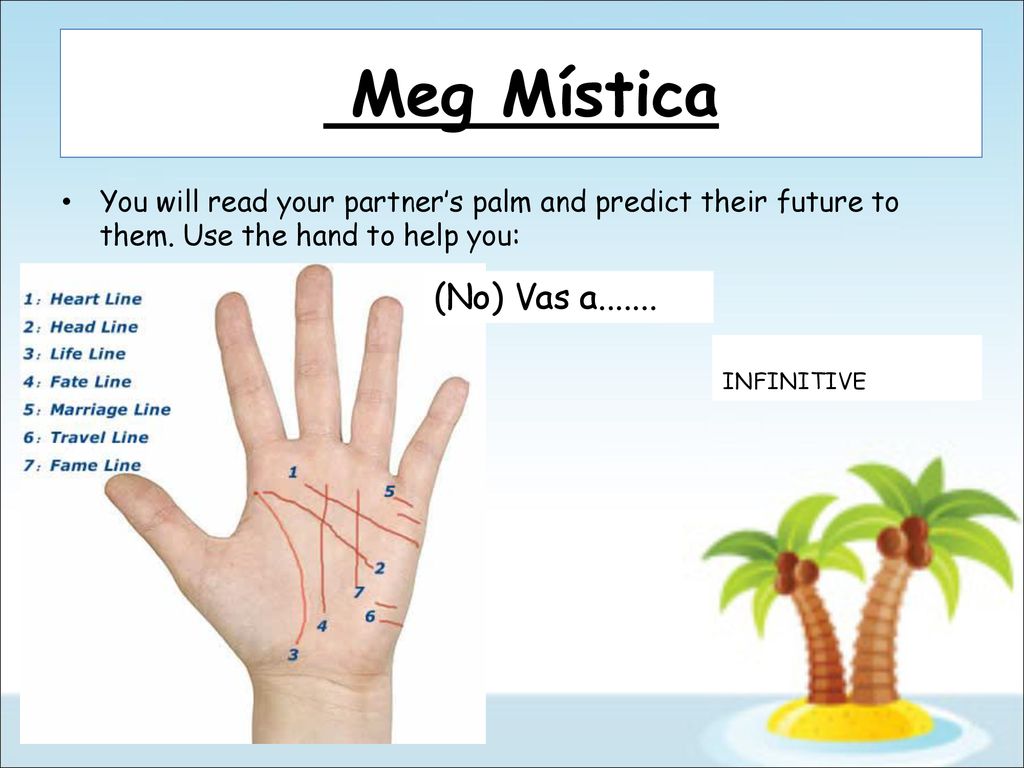 Meg Mística

• You will read your partner's palm and predict their future to them. Use the hand to help you:

1: Heart Line
2: Head Line
3: Life Line
4: Fate Line
5: Marriage Line
6: Travel Line
7: Fame Line

1
5
2
7
6
4
3

(No) Vas a.......

INFINITIVE